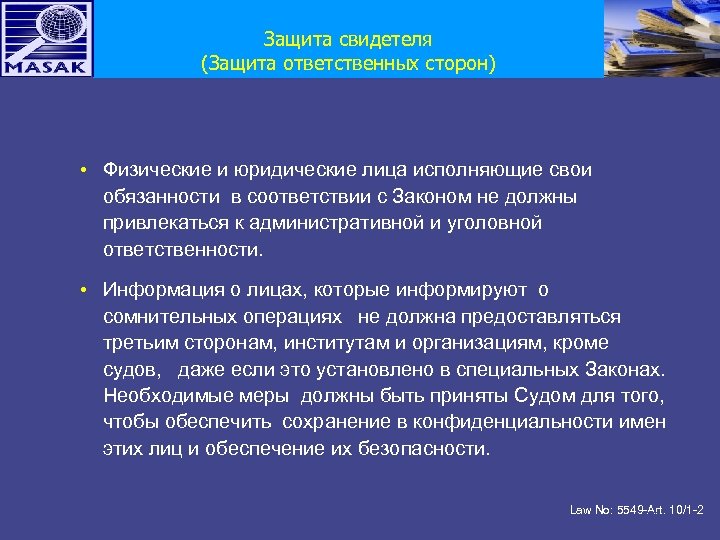 MASAK

Защита свидетеля
(Защита ответственных сторон)

• Физические и юридические лица исполняющие свои обязанности в соответствии с Законом не должны привлекаться к административной и уголовной ответственности.

• Информация о лицах, которые информируют о сомнительных операциях не должна предоставляться третьим сторонам, институтам и организациям, кроме судов, даже если это установлено в специальных Законах. Необходимые меры должны быть приняты Судом для того, чтобы обеспечить сохранение в конфиденциальности имен этих лиц и обеспечение их безопасности.

Law No: 5549-Art. 10/1-2